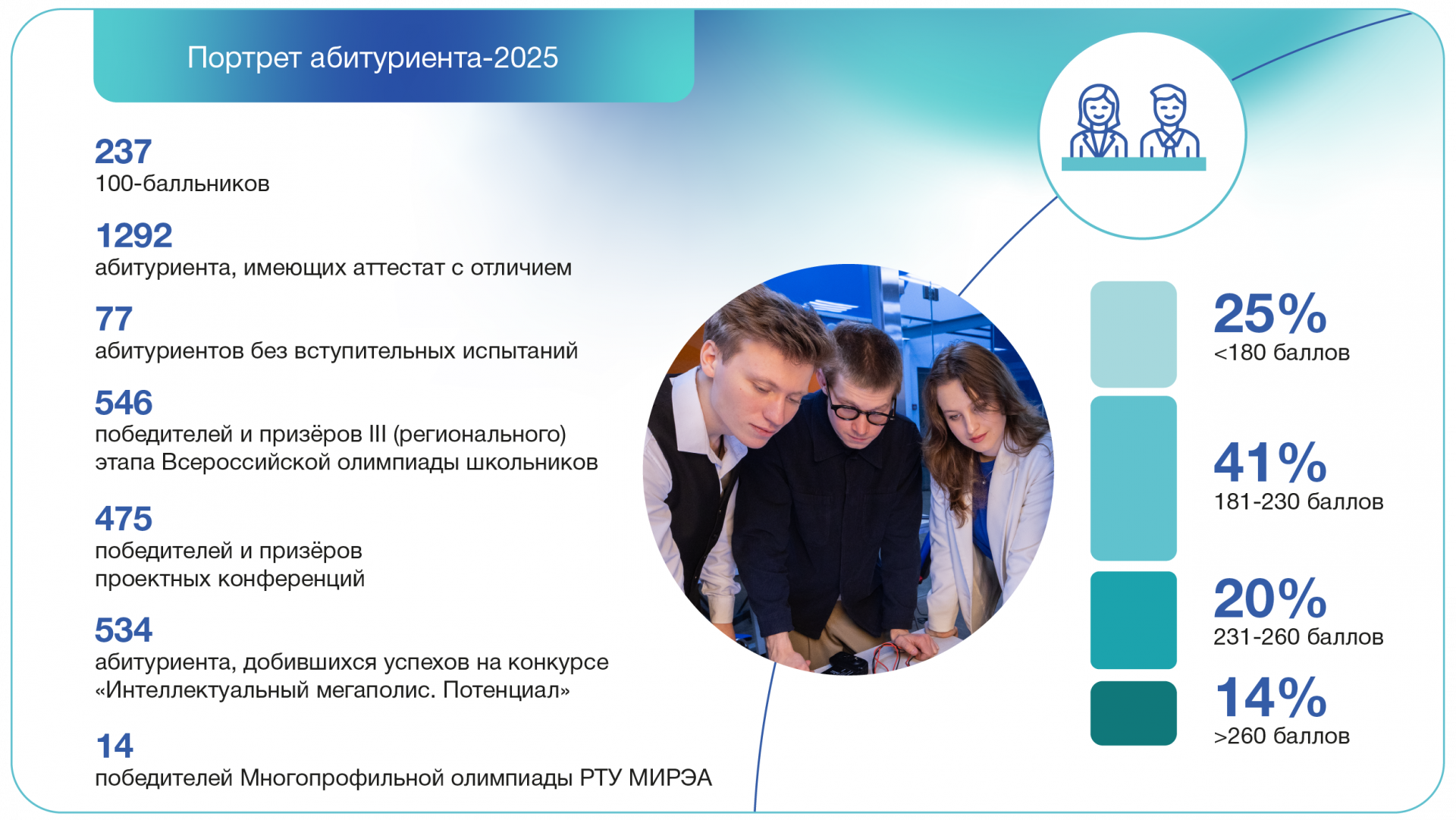 Портрет абитуриента-2025

237
100-балльников

1292
абитуриента, имеющих аттестат с отличием

77
абитуриентов без вступительных испытаний

546
победителей и призёров III (регионального) этапа Всероссийской олимпиады школьников

475
победителей и призёров проектных конференций

534
абитуриента, добившихся успехов на конкурсе «Интеллектуальный мегаполис. Потенциал»

14
победителей Многопрофильной олимпиады РТУ МИРЭА

25%
<180 баллов

41%
181-230 баллов

20%
231-260 баллов

14%
>260 баллов